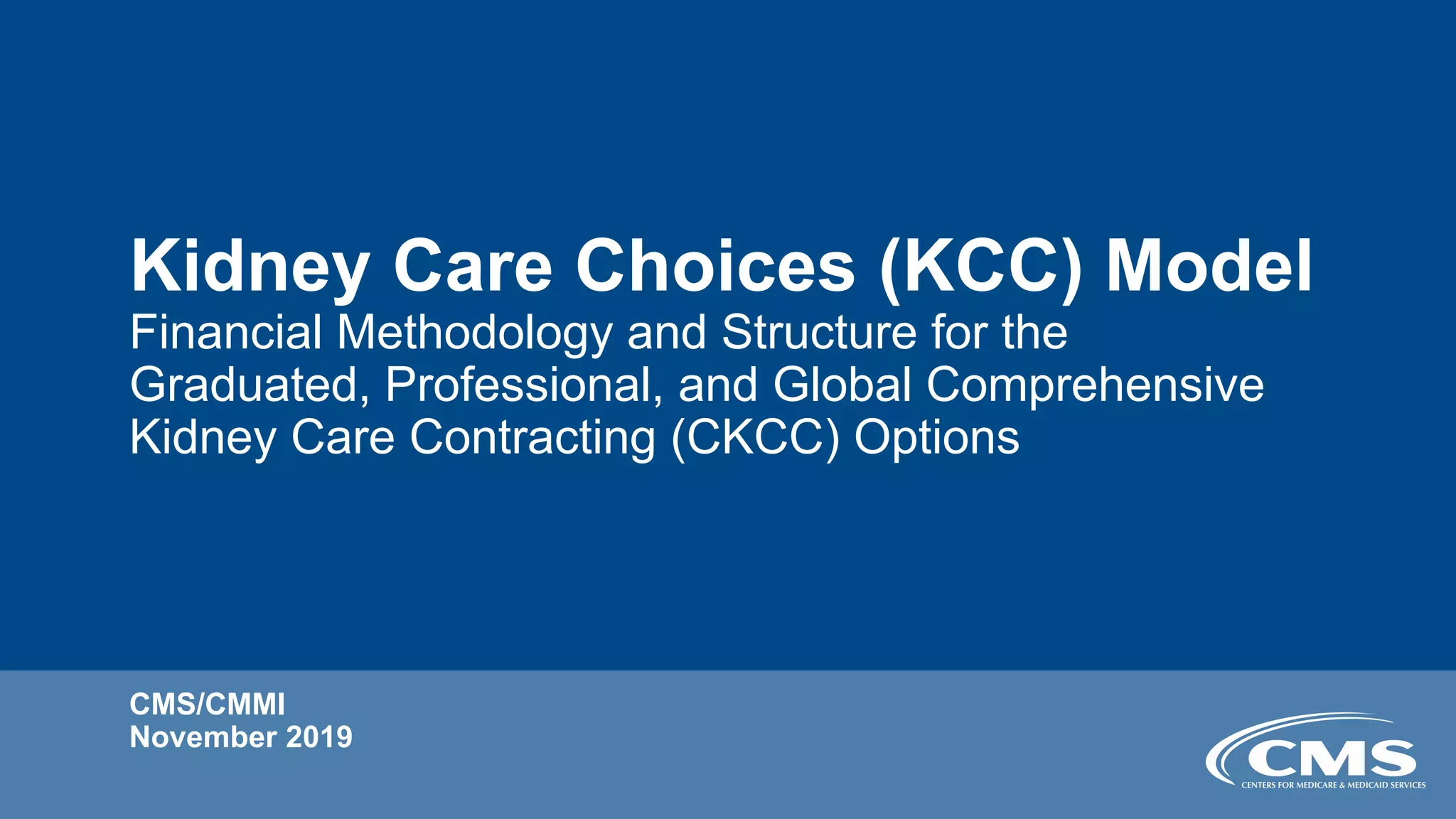 Kidney Care Choices (KCC) Model
Financial Methodology and Structure for the Graduated, Professional, and Global Comprehensive Kidney Care Contracting (CKCC) Options

CMS/CMMI
November 2019

CMS
CENTERS FOR MEDICARE & MEDICAID SERVICES